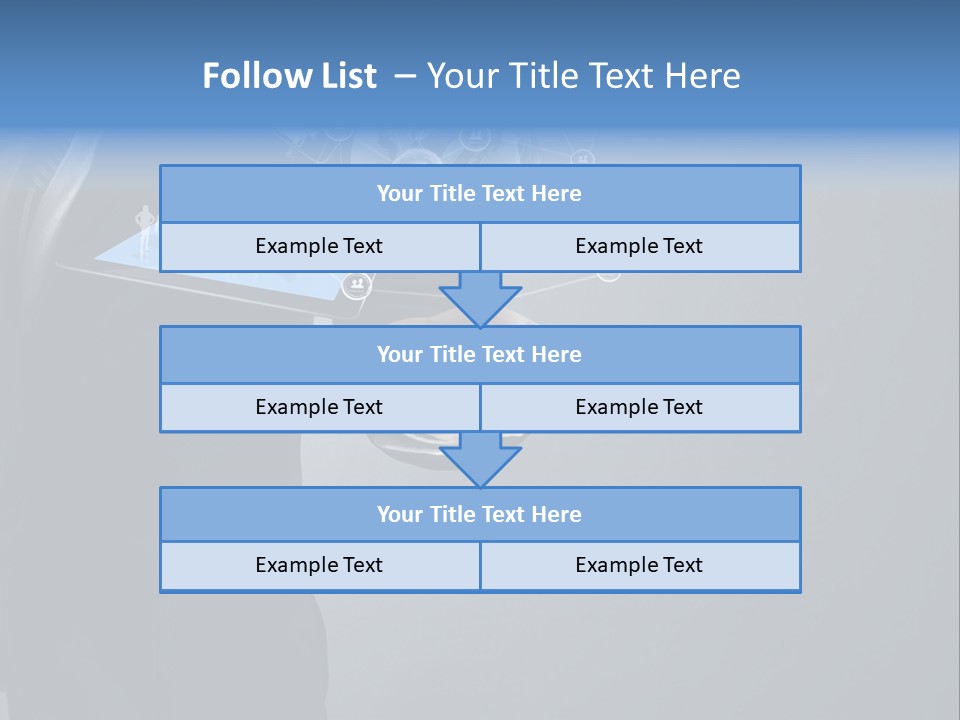 Follow List – Your Title Text Here

Your Title Text Here

Example Text

Example Text

Your Title Text Here

Example Text

Example Text

Your Title Text Here

Example Text

Example Text